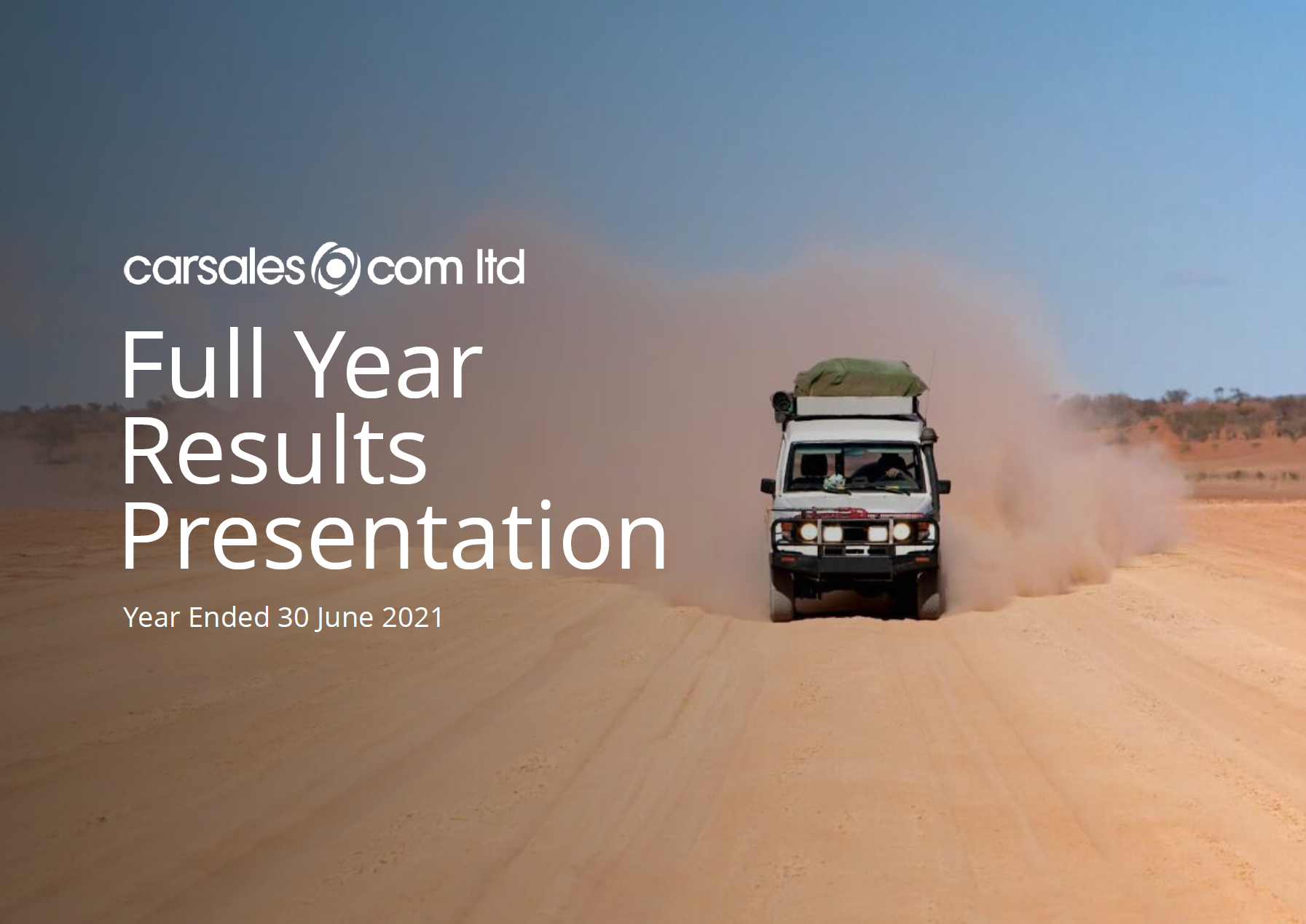 carsales com ltd

Full Year Results Presentation

Year Ended 30 June 2021